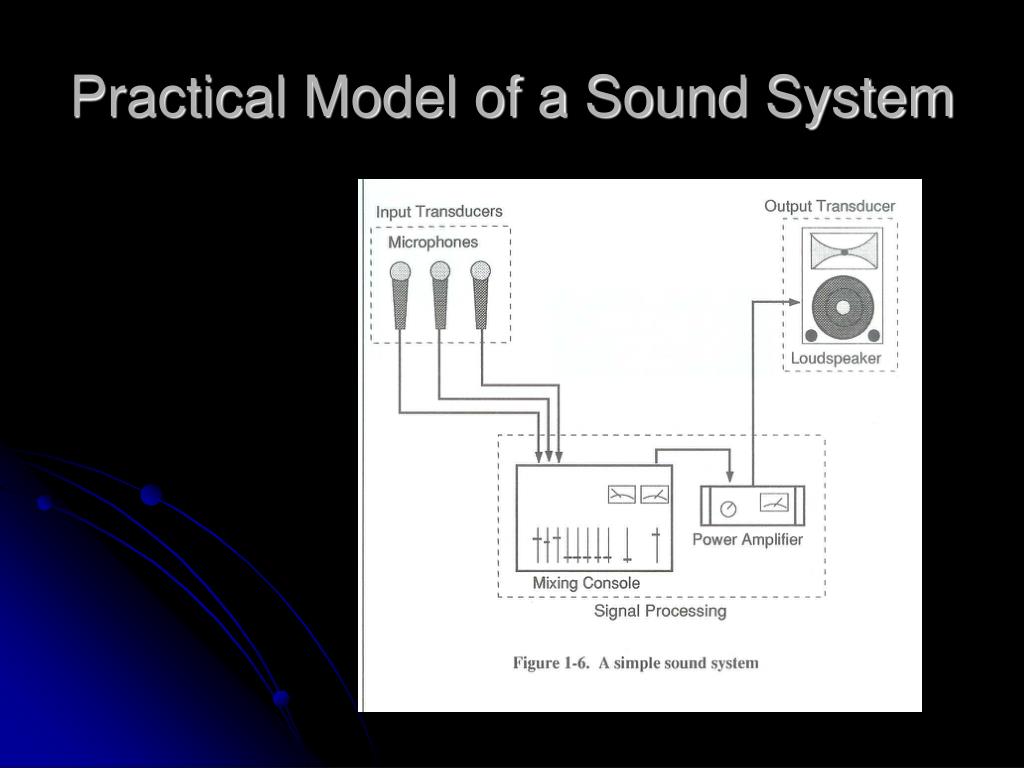 Practical Model of a Sound System

Input Transducers

Microphones

Output Transducer

Loudspeaker

Power Amplifier

Mixing Console

Signal Processing

Figure 1-6. A simple sound system